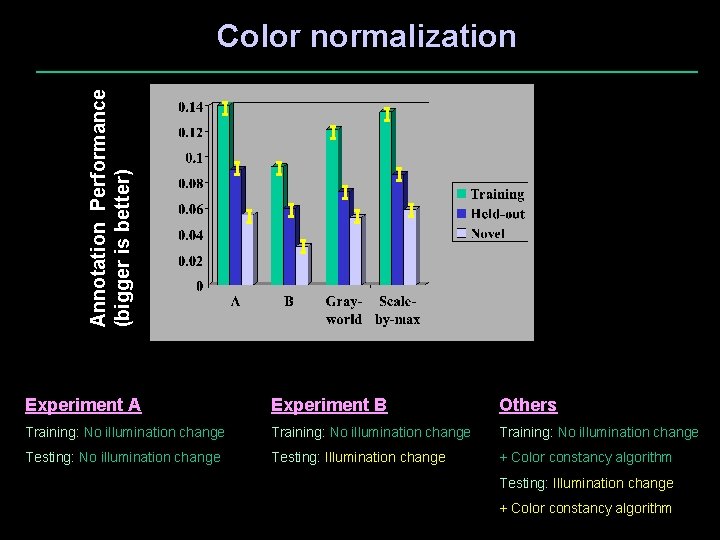 Color normalization

Annotation Performance (bigger is better)

0.14
0.12
0.1
0.08
0.06
0.04
0.02
0

A
B
Gray-world
Scale-by-max

Training
Held-out
Novel

Experiment A
Training: No illumination change
Testing: No illumination change

Experiment B
Training: No illumination change
Testing: Illumination change

Others
Training: No illumination change
+ Color constancy algorithm
Testing: Illumination change
+ Color constancy algorithm